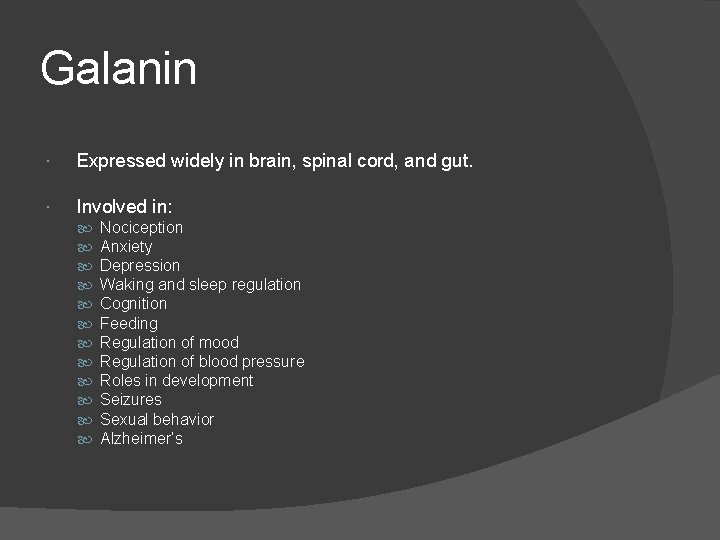 Galanin

Expressed widely in brain, spinal cord, and gut.

Involved in:
Nociception
Anxiety
Depression
Waking and sleep regulation
Cognition
Feeding
Regulation of mood
Regulation of blood pressure
Roles in development
Seizures
Sexual behavior
Alzheimer's